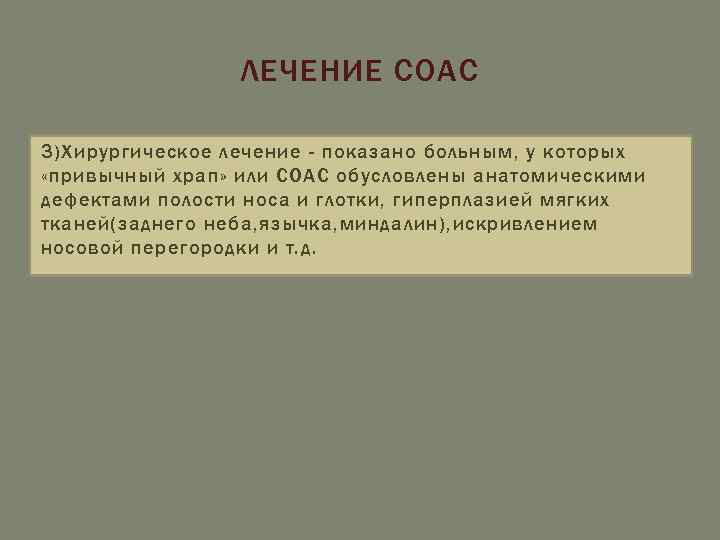 ЛЕЧЕНИЕ СОАС

3)Хирургическое лечение - показано больным, у которых «привычный храп» или СОАС обусловлены анатомическими дефектами полости носа и глотки, гиперплазией мягких тканей(заднего неба,язычка,миндалин),искривлением носовой перегородки и т.д.